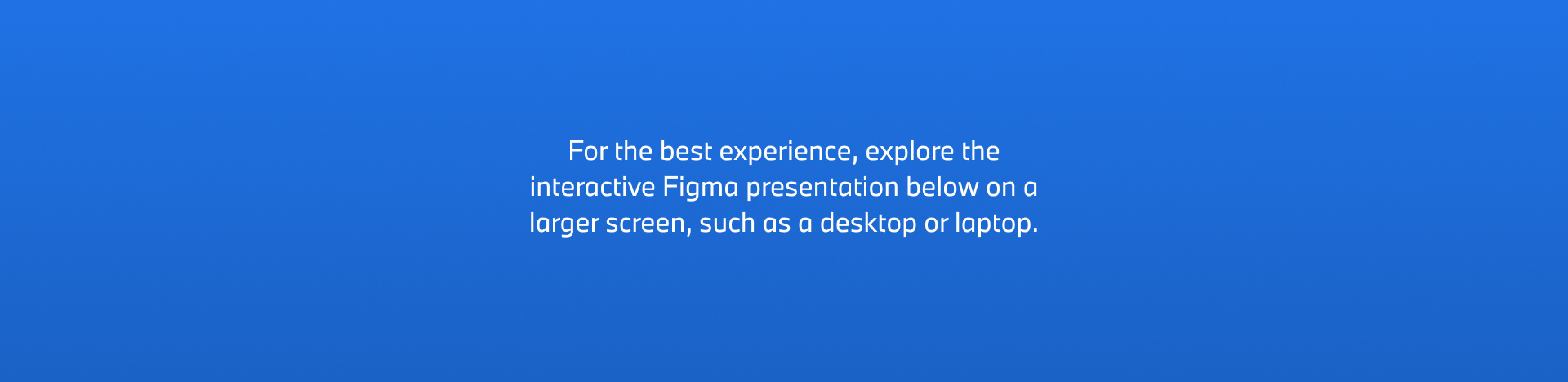 For the best experience, explore the interactive Figma presentation below on a larger screen, such as a desktop or laptop.